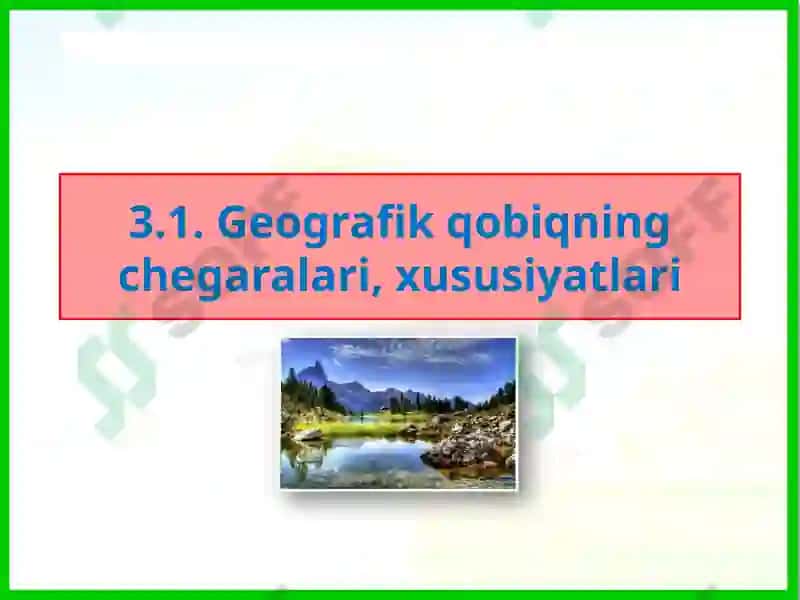 3.1. Geografik qobiqning chegaralari, xususiyatlari